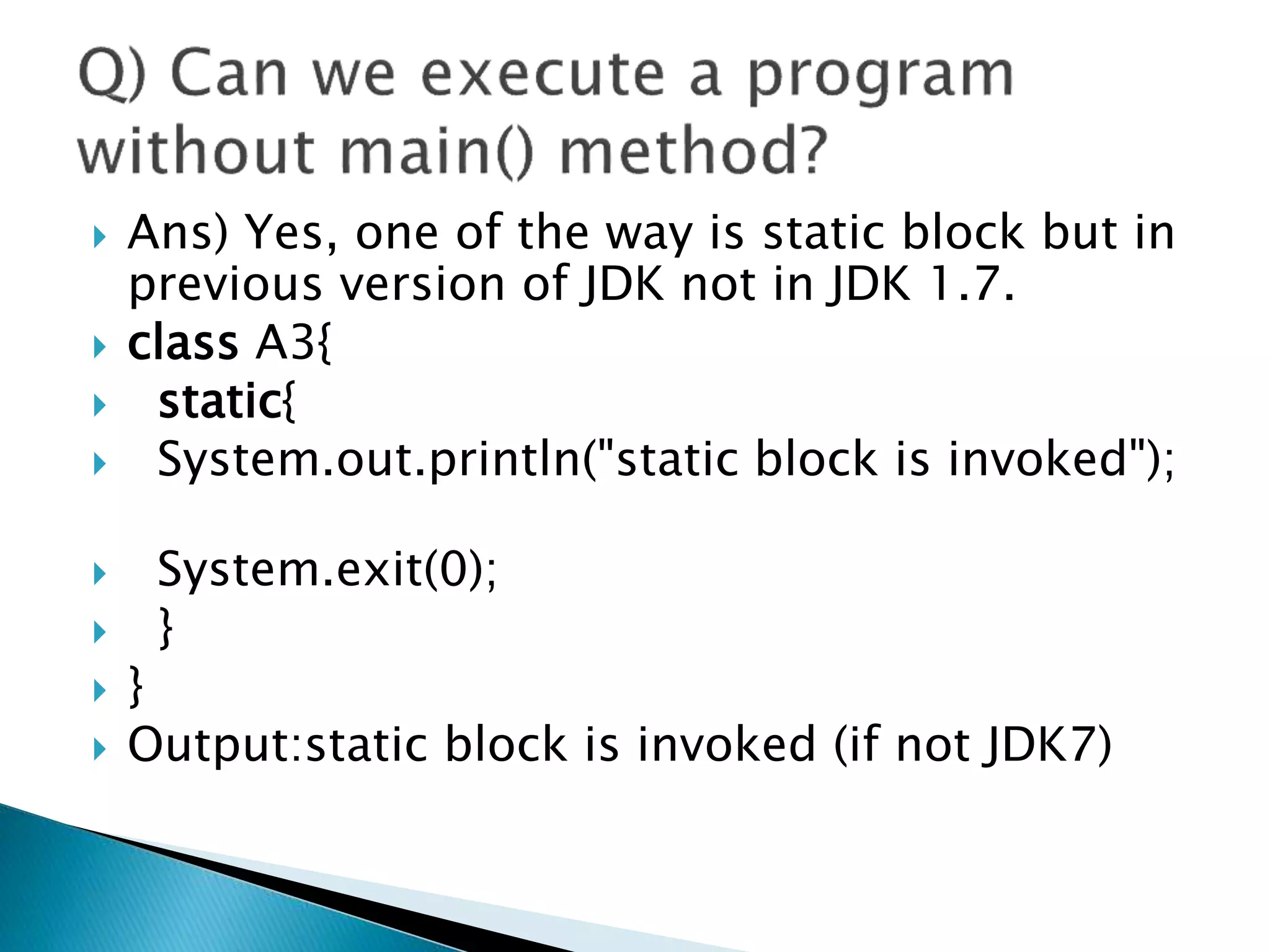 Q) Can we execute a program without main() method?

Ans) Yes, one of the way is static block but in previous version of JDK not in JDK 1.7.

class A3{

static{

System.out.println("static block is invoked");

System.exit(0);

}

}

Output:static block is invoked (if not JDK7)